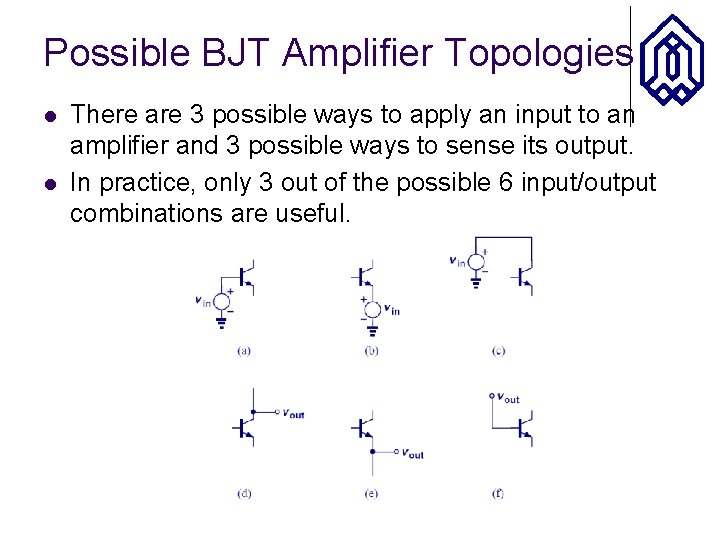 Possible BJT Amplifier Topologies

- There are 3 possible ways to apply an input to an amplifier and 3 possible ways to sense its output.
- In practice, only 3 out of the possible 6 input/output combinations are useful.

$v_{in}$ + −

(a)

+ − $v_{in}$

(b)

$v_{in}$ + −

(c)

$v_{out}$

(d)

$v_{out}$

(e)

$v_{out}$

(f)